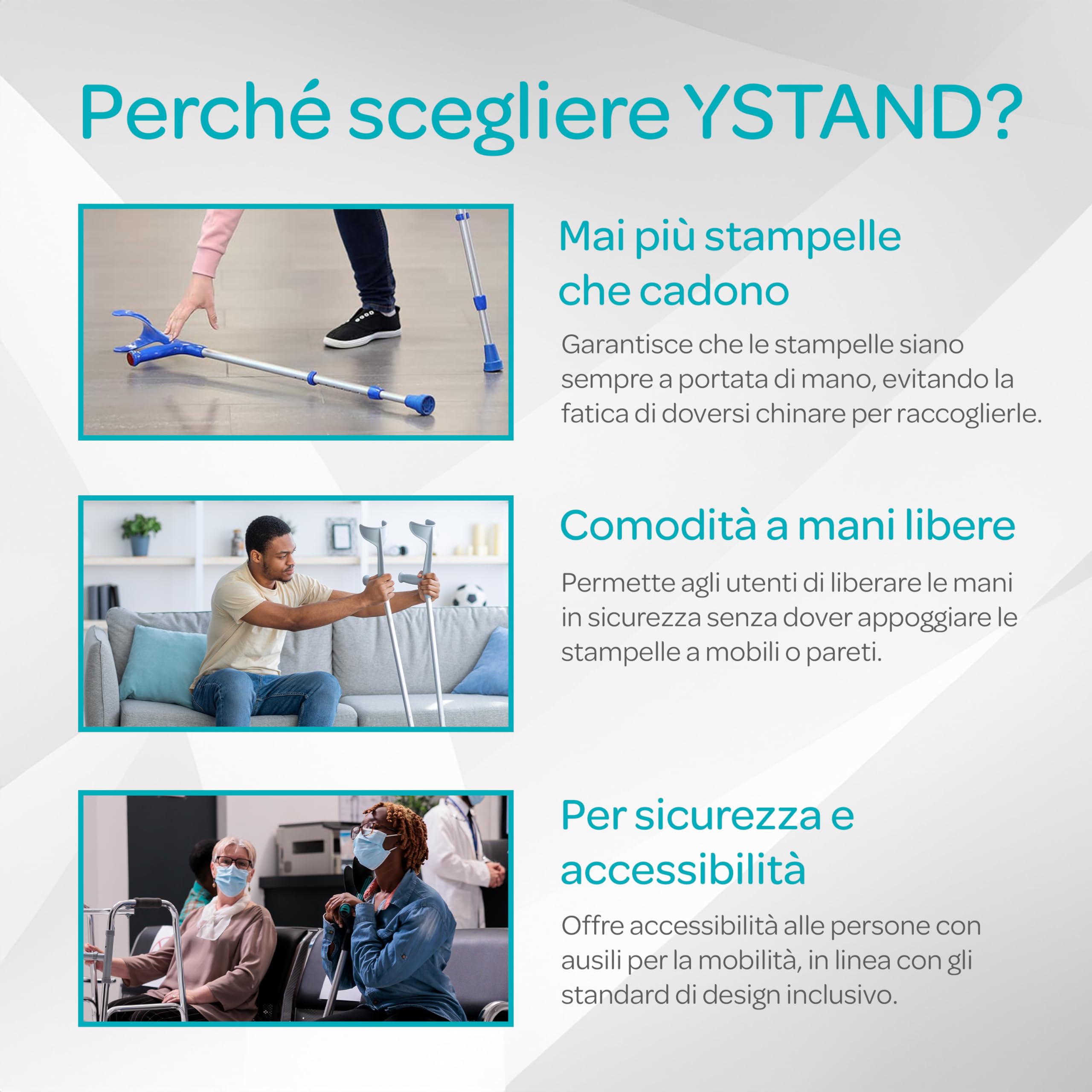 Perché scegliere YSTAND?

Mai più stampelle che cadono

Garantisce che le stampelle siano sempre a portata di mano, evitando la fatica di doversi chinare per raccoglierle.

Comodità a mani libere

Permette agli utenti di liberare le mani in sicurezza senza dover appoggiare le stampelle a mobili o pareti.

Per sicurezza e accessibilità

Offre accessibilità alle persone con ausili per la mobilità, in linea con gli standard di design inclusivo.